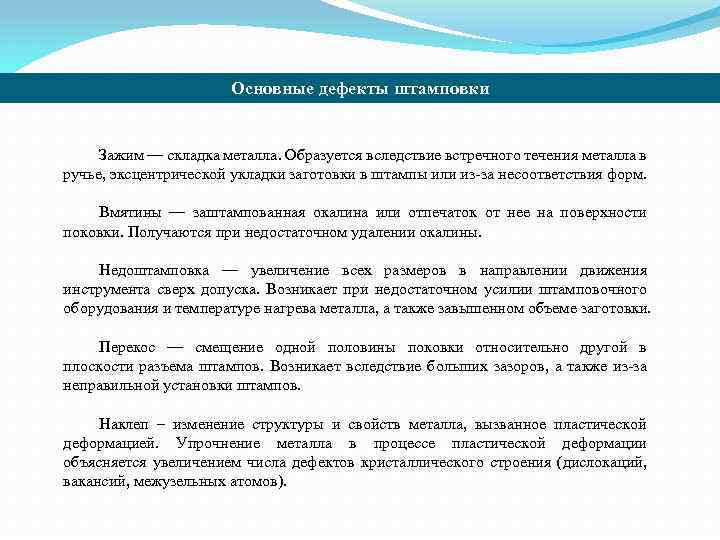 Основные дефекты штамповки

Зажим — складка металла. Образуется вследствие встречного течения металла в ручье, эксцентрической укладки заготовки в штампы или из-за несоответствия форм.

Вмятины — заштампованная окалина или отпечаток от нее на поверхности поковки. Получаются при недостаточном удалении окалины.

Недоштамповка — увеличение всех размеров в направлении движения инструмента сверх допуска. Возникает при недостаточном усилии штамповочного оборудования и температуре нагрева металла, а также завышенном объеме заготовки.

Перекос — смещение одной половины поковки относительно другой в плоскости разъема штампов. Возникает вследствие больших зазоров, а также из-за неправильной установки штампов.

Наклеп – изменение структуры и свойств металла, вызванное пластической деформацией. Упрочнение металла в процессе пластической деформации объясняется увеличением числа дефектов кристаллического строения (дислокаций, вакансий, межузельных атомов).